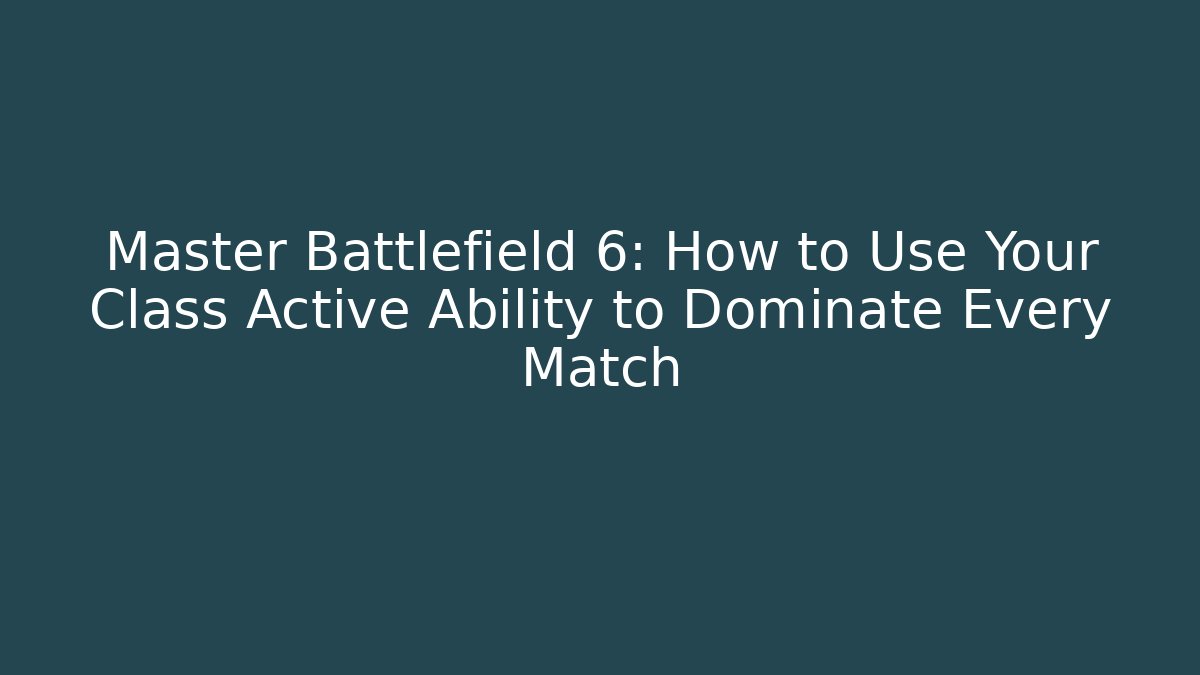 Master Battlefield 6: How to Use Your Class Active Ability to Dominate Every Match